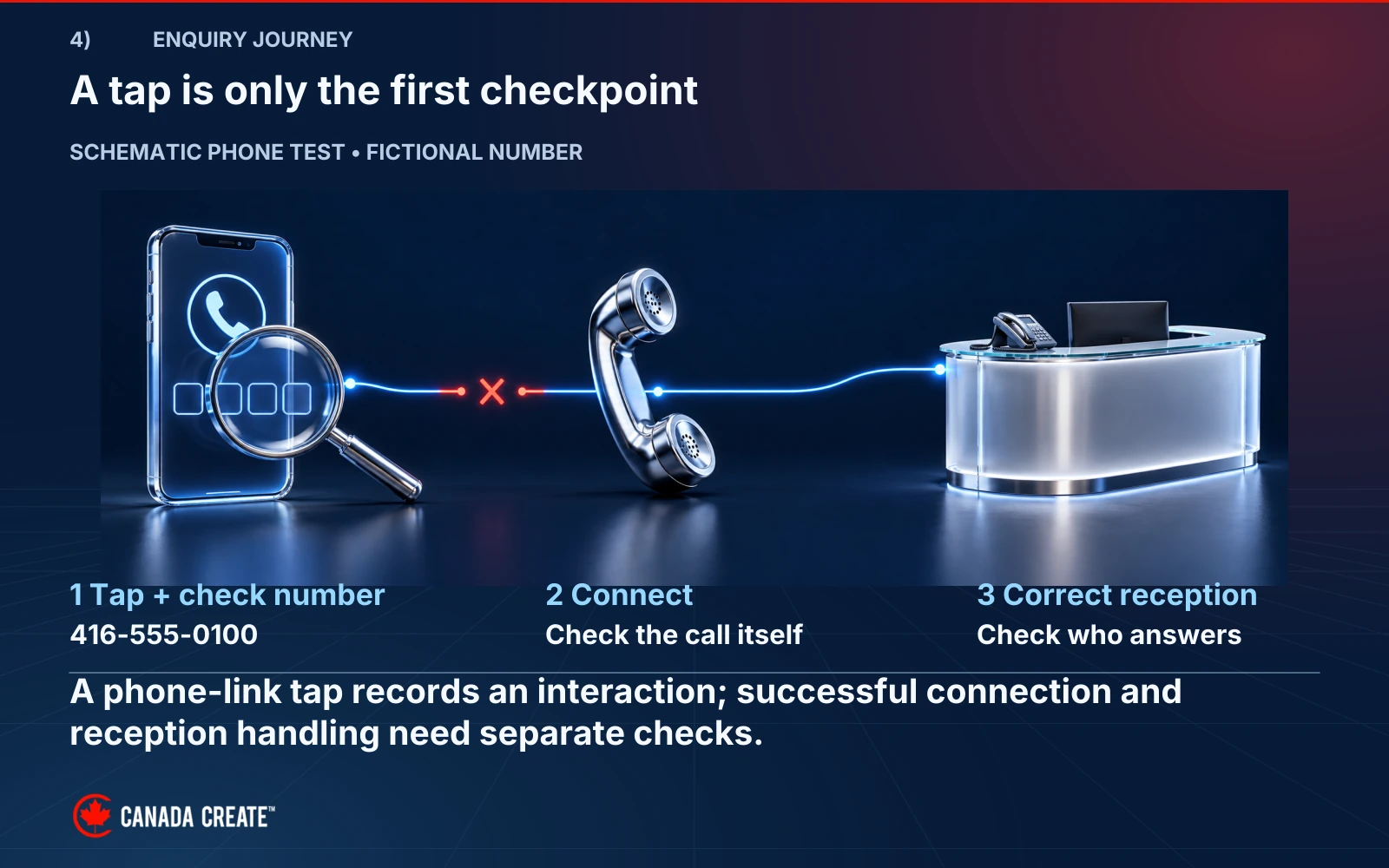 4) ENQUIRY JOURNEY

A tap is only the first checkpoint

SCHEMATIC PHONE TEST • FICTIONAL NUMBER

1 Tap + check number
416-555-0100

2 Connect
Check the call itself

3 Correct reception
Check who answers

A phone-link tap records an interaction; successful connection and reception handling need separate checks.

CANADA CREATE™